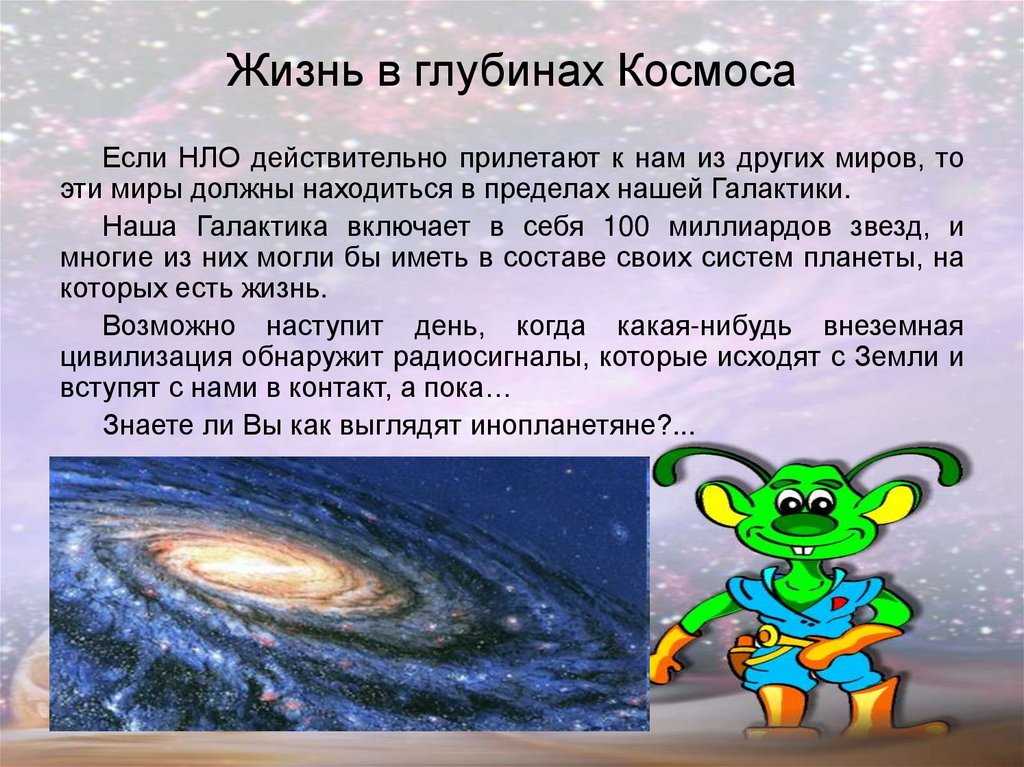 Жизнь в глубинах Космоса

Если НЛО действительно прилетают к нам из других миров, то эти миры должны находиться в пределах нашей Галактики.

Наша Галактика включает в себя 100 миллиардов звезд, и многие из них могли бы иметь в составе своих систем планеты, на которых есть жизнь.

Возможно наступит день, когда какая-нибудь внеземная цивилизация обнаружит радиосигналы, которые исходят с Земли и вступят с нами в контакт, а пока…

Знаете ли Вы как выглядят инопланетяне?...